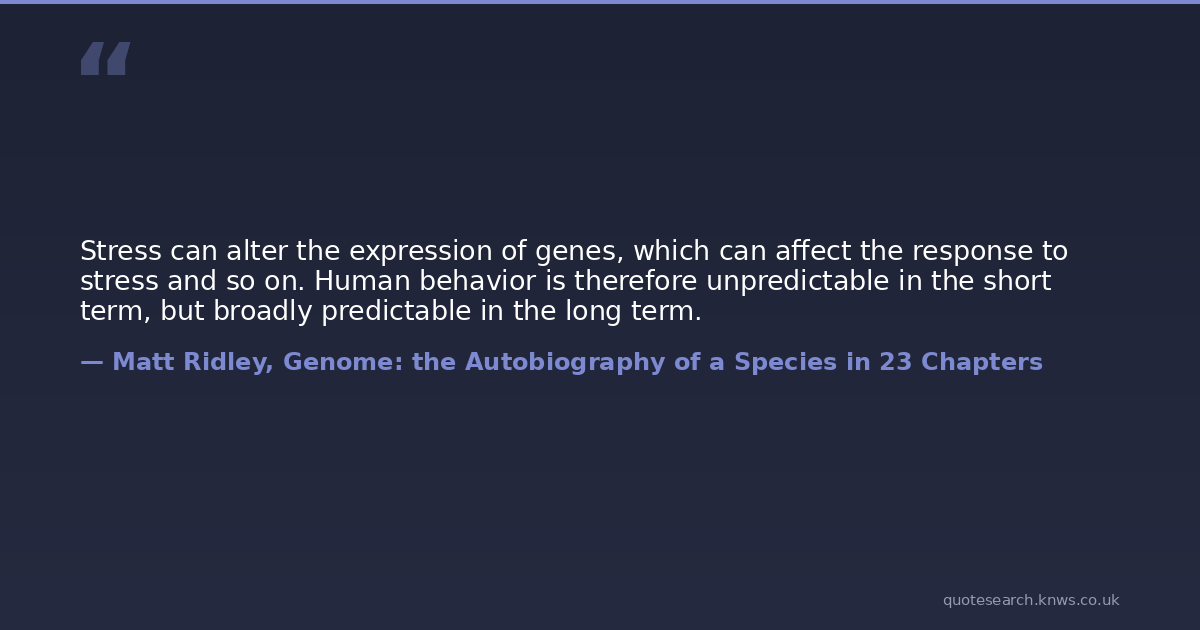 “

Stress can alter the expression of genes, which can affect the response to stress and so on. Human behavior is therefore unpredictable in the short term, but broadly predictable in the long term.

— Matt Ridley, Genome: the Autobiography of a Species in 23 Chapters

quotesearch.knws.co.uk